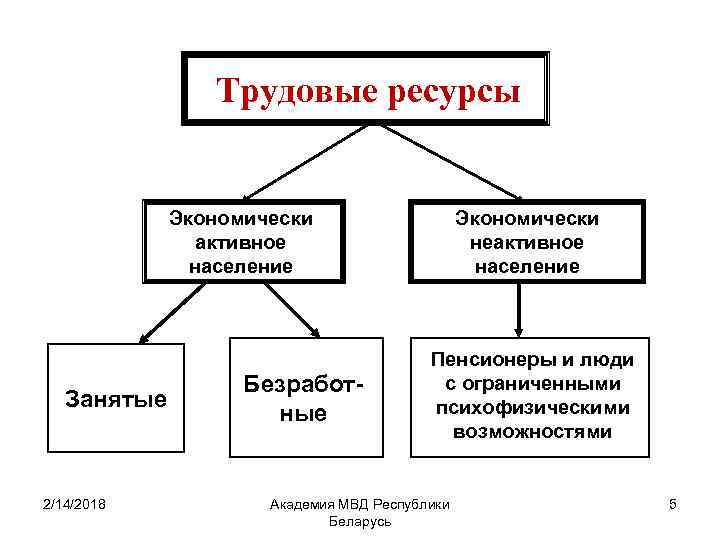 Трудовые ресурсы

Экономически активное население

Экономически неактивное население

Занятые

Безработные

Пенсионеры и люди с ограниченными психофизическими возможностями

2/14/2018

Академия МВД Республики Беларусь

5